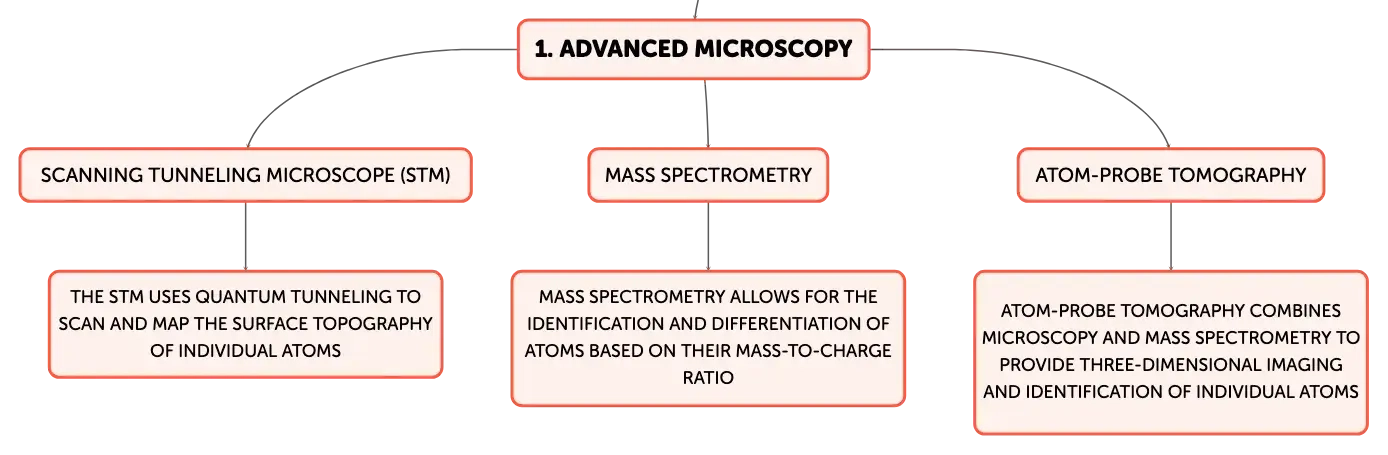 1. ADVANCED MICROSCOPY

SCANNING TUNNELING MICROSCOPE (STM)

THE STM USES QUANTUM TUNNELING TO SCAN AND MAP THE SURFACE TOPOGRAPHY OF INDIVIDUAL ATOMS

MASS SPECTROMETRY

MASS SPECTROMETRY ALLOWS FOR THE IDENTIFICATION AND DIFFERENTIATION OF ATOMS BASED ON THEIR MASS-TO-CHARGE RATIO

ATOM-PROBE TOMOGRAPHY

ATOM-PROBE TOMOGRAPHY COMBINES MICROSCOPY AND MASS SPECTROMETRY TO PROVIDE THREE-DIMENSIONAL IMAGING AND IDENTIFICATION OF INDIVIDUAL ATOMS